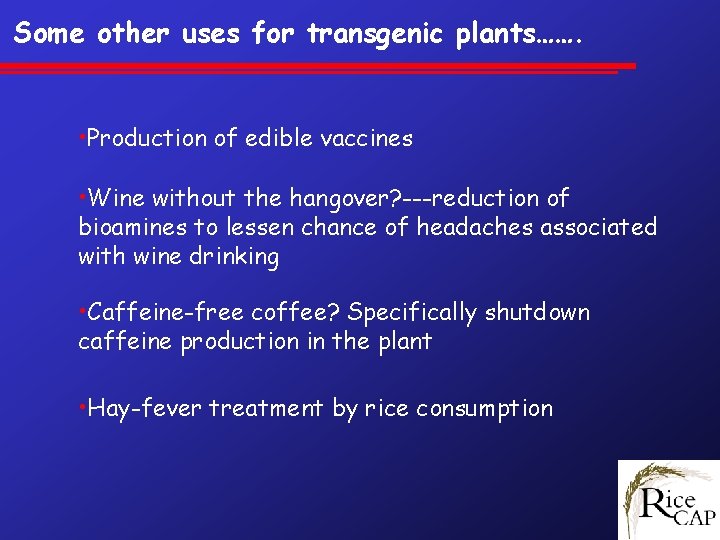 Some other uses for transgenic plants…….

•Production of edible vaccines

•Wine without the hangover?---reduction of bioamines to lessen chance of headaches associated with wine drinking

•Caffeine-free coffee? Specifically shutdown caffeine production in the plant

•Hay-fever treatment by rice consumption

Rice CAP